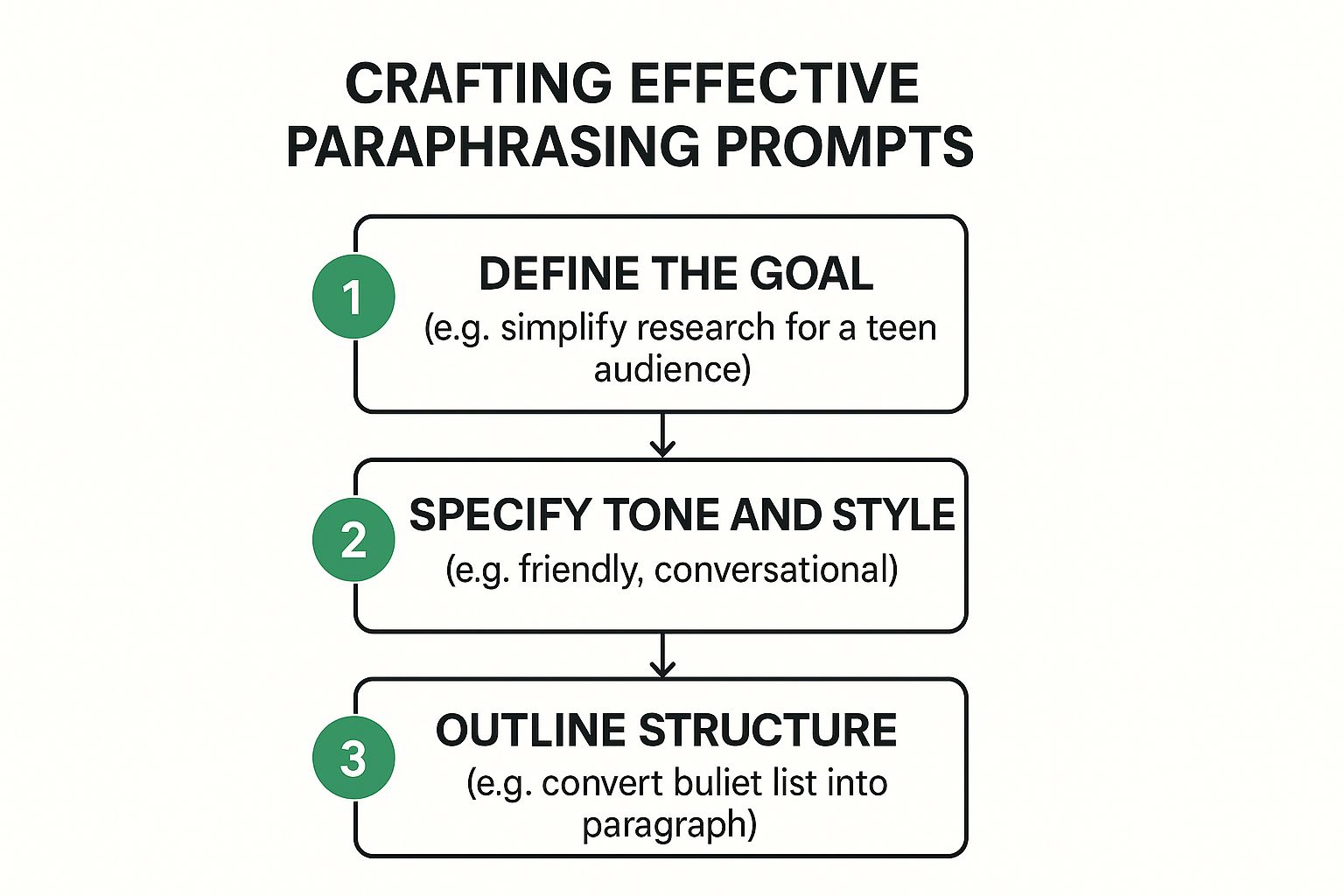 CRAFTING EFFECTIVE PARAPHRASING PROMPTS

1
DEFINE THE GOAL
(e.g. simplify research for a teen audience)

2
SPECIFY TONE AND STYLE
(e.g. friendly, conversational)

3
OUTLINE STRUCTURE
(e.g. convert buliet list into paragraph)